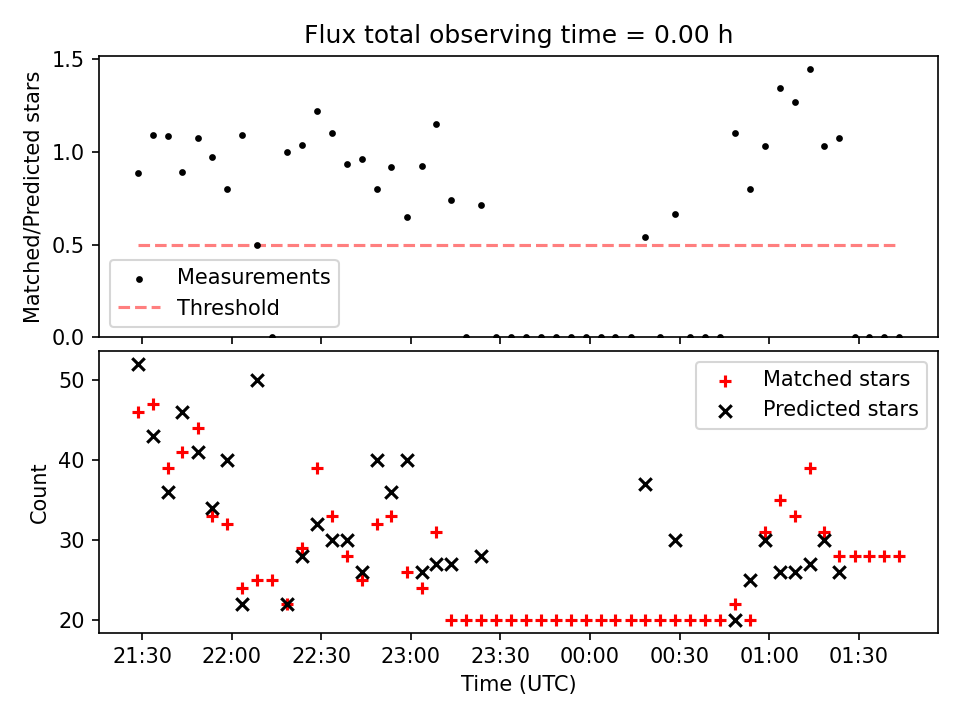 Flux total observing time = 0.00 h

Matched/Predicted stars

1.5
1.0
0.5
0.0

Measurements
Threshold

Count

50
40
30
20

Matched stars
Predicted stars

21:30
22:00
22:30
23:00
23:30
00:00
00:30
01:00
01:30

Time (UTC)